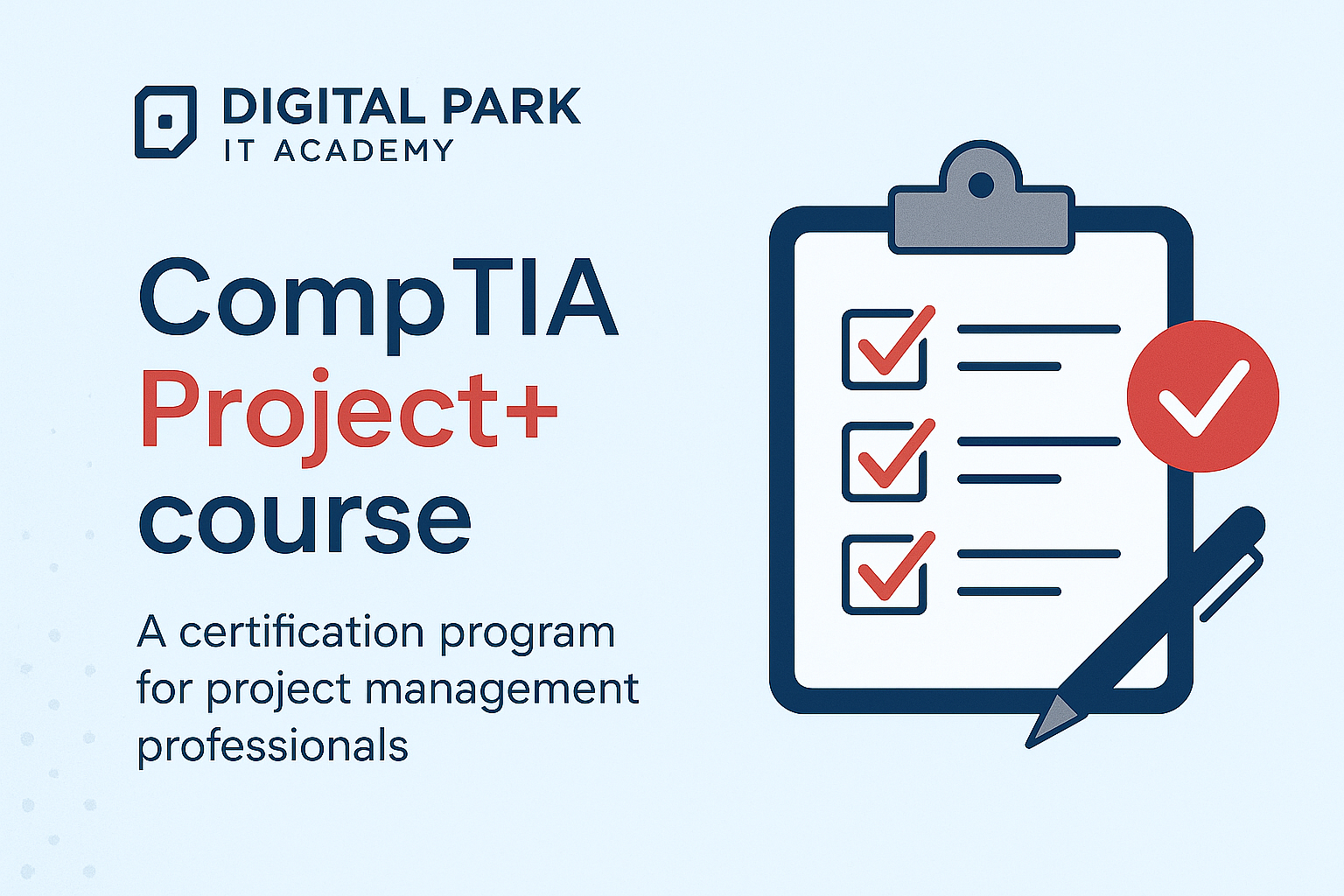 DIGITAL PARK
IT ACADEMY

CompTIA Project+ course

A certification program for project management professionals